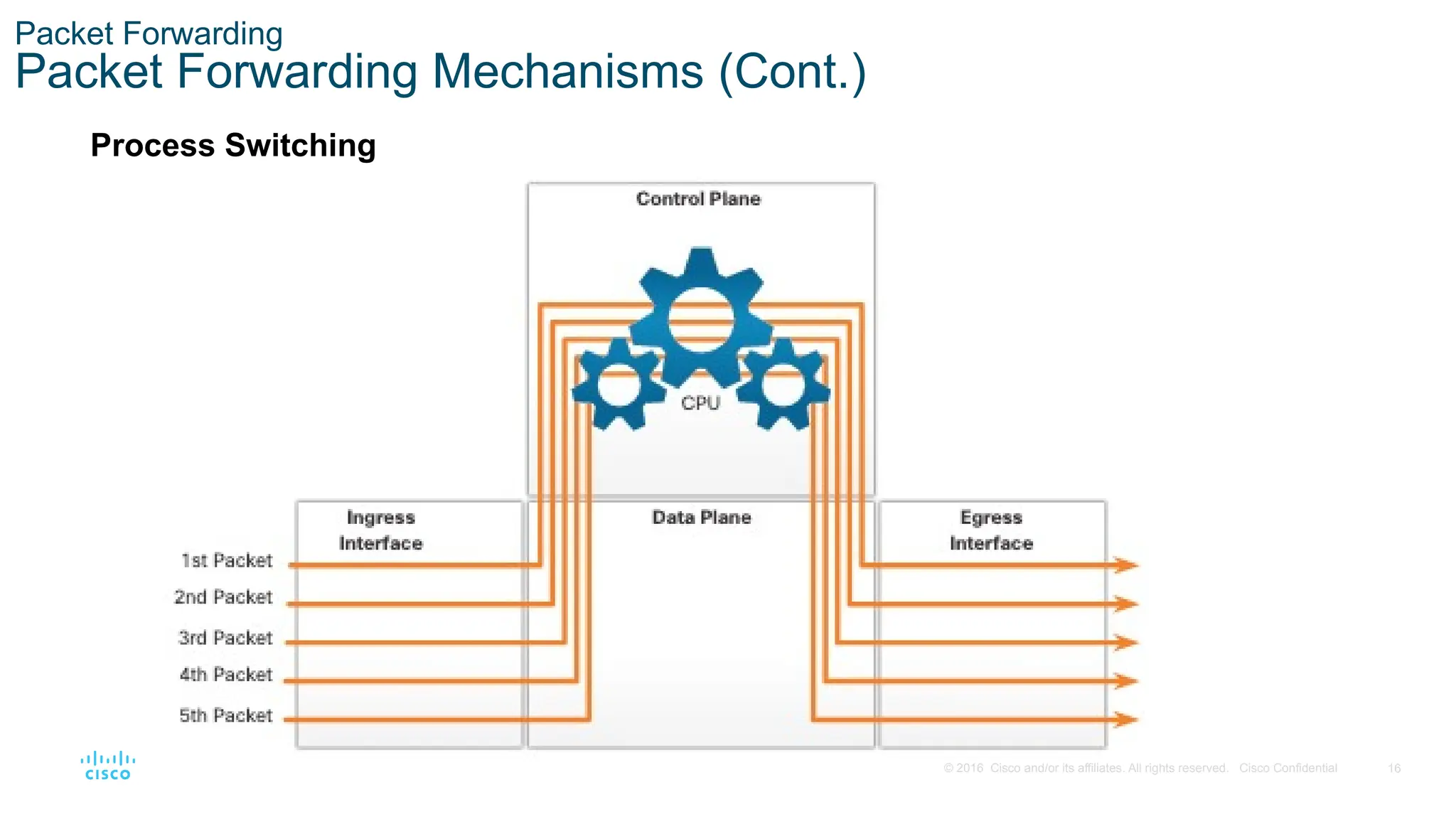 Packet Forwarding
Packet Forwarding Mechanisms (Cont.)

Process Switching

Control Plane

CPU

Ingress Interface

Data Plane

Egress Interface

1st Packet

2nd Packet

3rd Packet

4th Packet

5th Packet

cisco

© 2016 Cisco and/or its affiliates. All rights reserved. Cisco Confidential 16